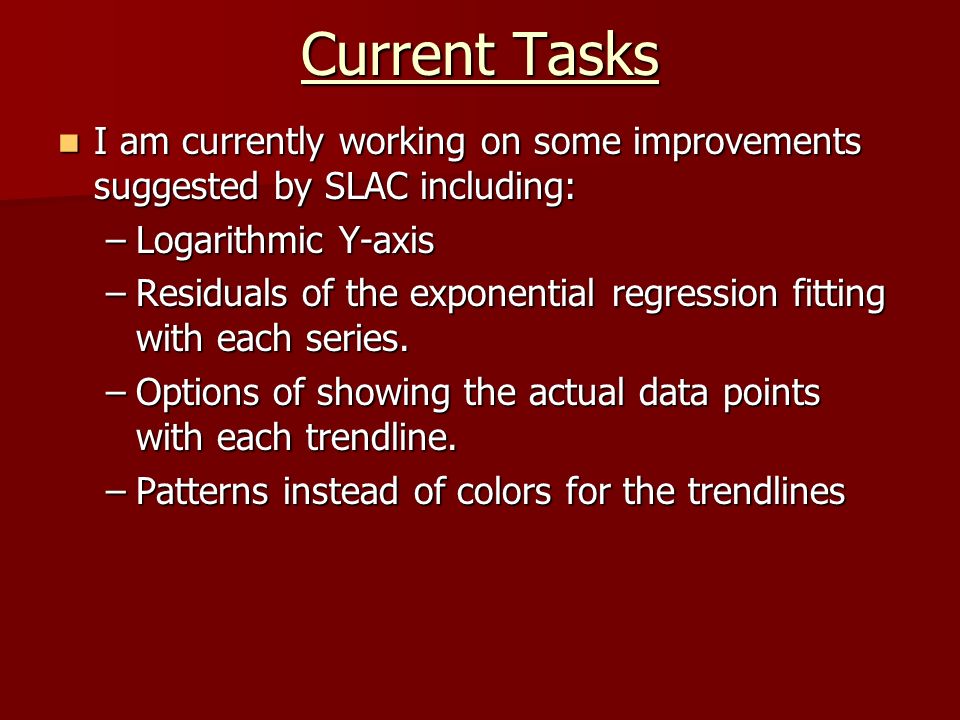 Current Tasks

I am currently working on some improvements suggested by SLAC including:

– Logarithmic Y-axis
– Residuals of the exponential regression fitting with each series.
– Options of showing the actual data points with each trendline.
– Patterns instead of colors for the trendlines